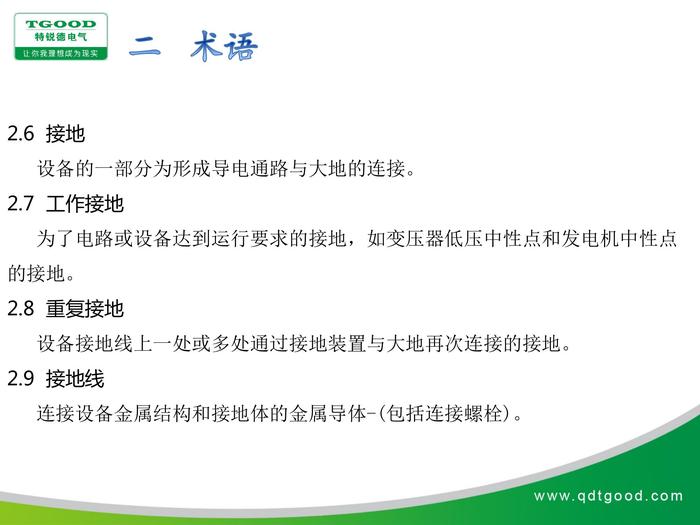 TGOOD
特锐德电气
让你我理想成为现实

二 术语

2.6 接地

设备的一部分为形成导电通路与大地的连接。

2.7 工作接地

为了电路或设备达到运行要求的接地，如变压器低压中性点和发电机中性点的接地。

2.8 重复接地

设备接地线上一处或多处通过接地装置与大地再次连接的接地。

2.9 接地线

连接设备金属结构和接地体的金属导体-(包括连接螺栓)。

www.qdtgood.com